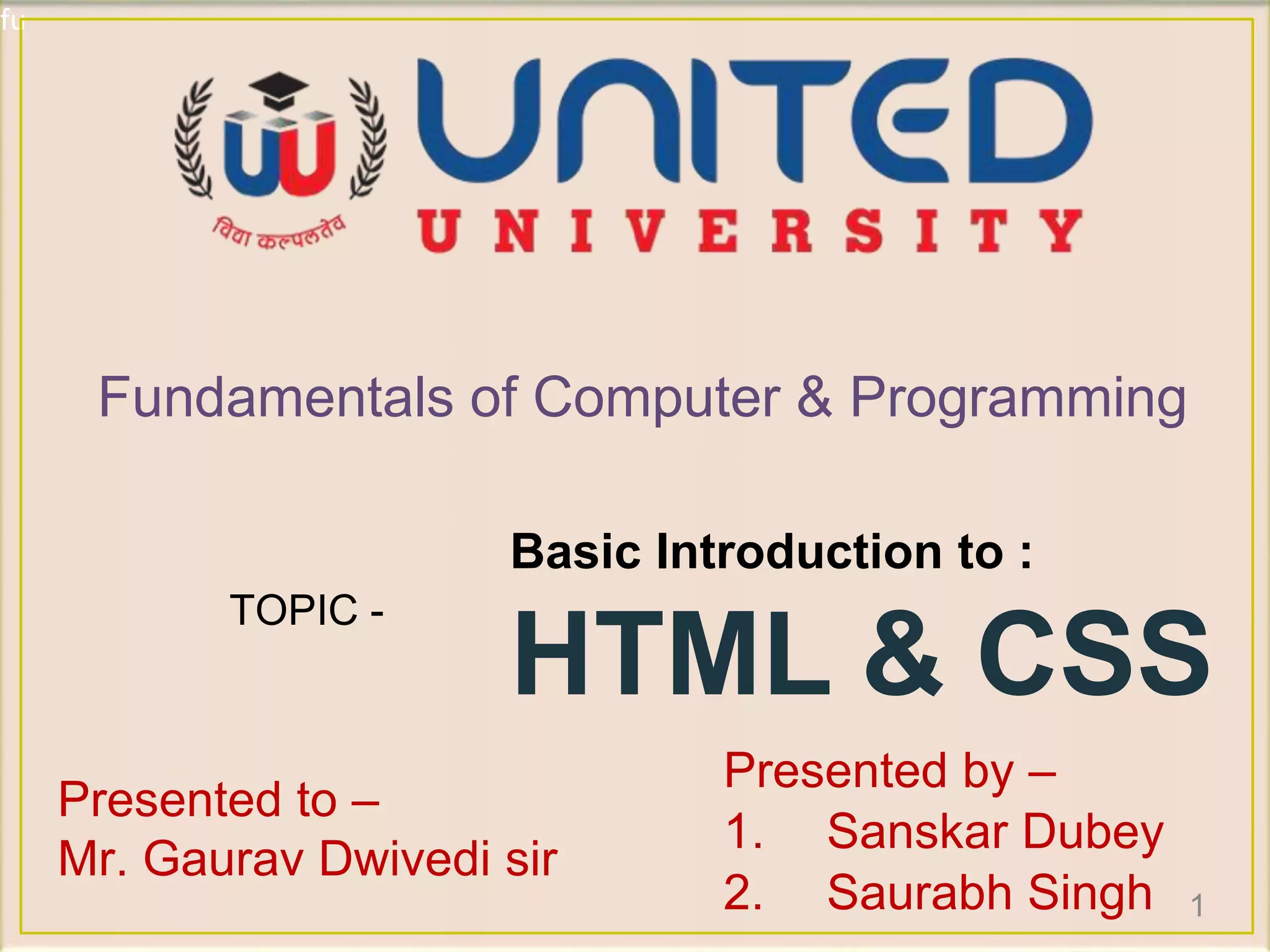 fu

विद्या कल्पलतेव

UNITED
UNIVERSITY

Fundamentals of Computer & Programming

TOPIC -

Basic Introduction to :

HTML & CSS

Presented to –
Mr. Gaurav Dwivedi sir

Presented by –
1. Sanskar Dubey
2. Saurabh Singh

1